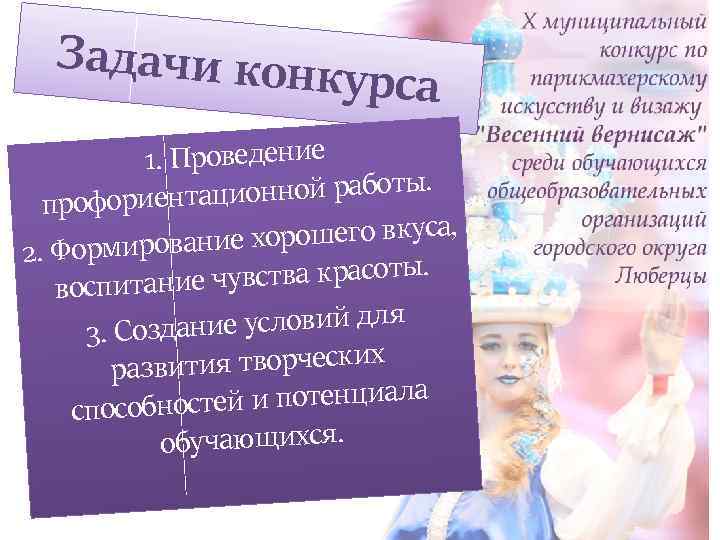 Задачи конкурса

1. Проведение профориентационной работы.

2. Формирование хорошего вкуса, воспитание чувства красоты.

3. Создание условий для развития творческих способностей и потенциала обучающихся.

X муниципальный конкурс по парикмахерскому искусству и визажу "Весенний вернисаж" среди обучающихся общеобразовательных организаций городского округа Люберцы